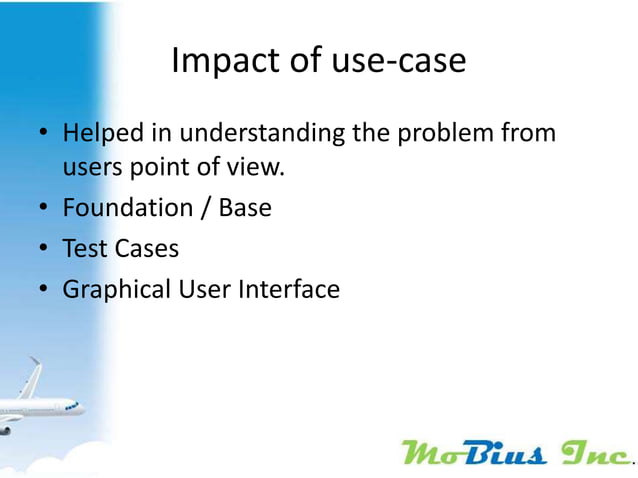 Impact of use-case

• Helped in understanding the problem from users point of view.
• Foundation / Base
• Test Cases
• Graphical User Interface

MoBius Inc.